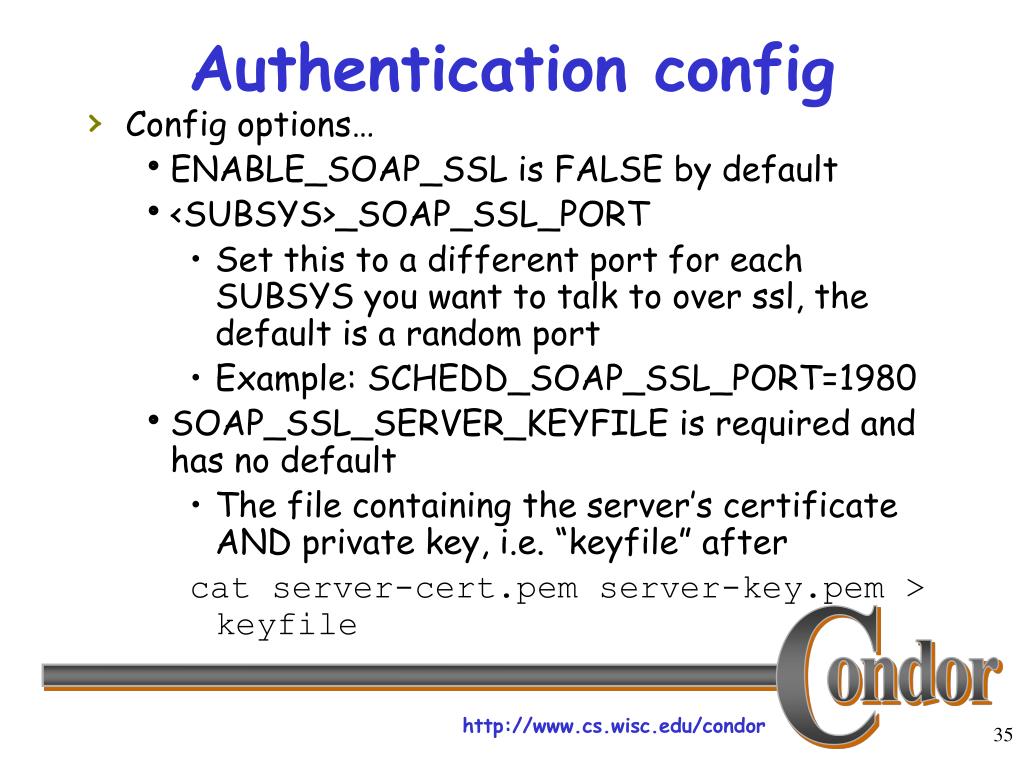 Authentication config

› Config options…

• ENABLE_SOAP_SSL is FALSE by default

• <SUBSYS>_SOAP_SSL_PORT

• Set this to a different port for each SUBSYS you want to talk to over ssl, the default is a random port

• Example: SCHEDD_SOAP_SSL_PORT=1980

• SOAP_SSL_SERVER_KEYFILE is required and has no default

• The file containing the server's certificate AND private key, i.e. "keyfile" after

cat server-cert.pem server-key.pem > keyfile

Condor

http://www.cs.wisc.edu/condor

35